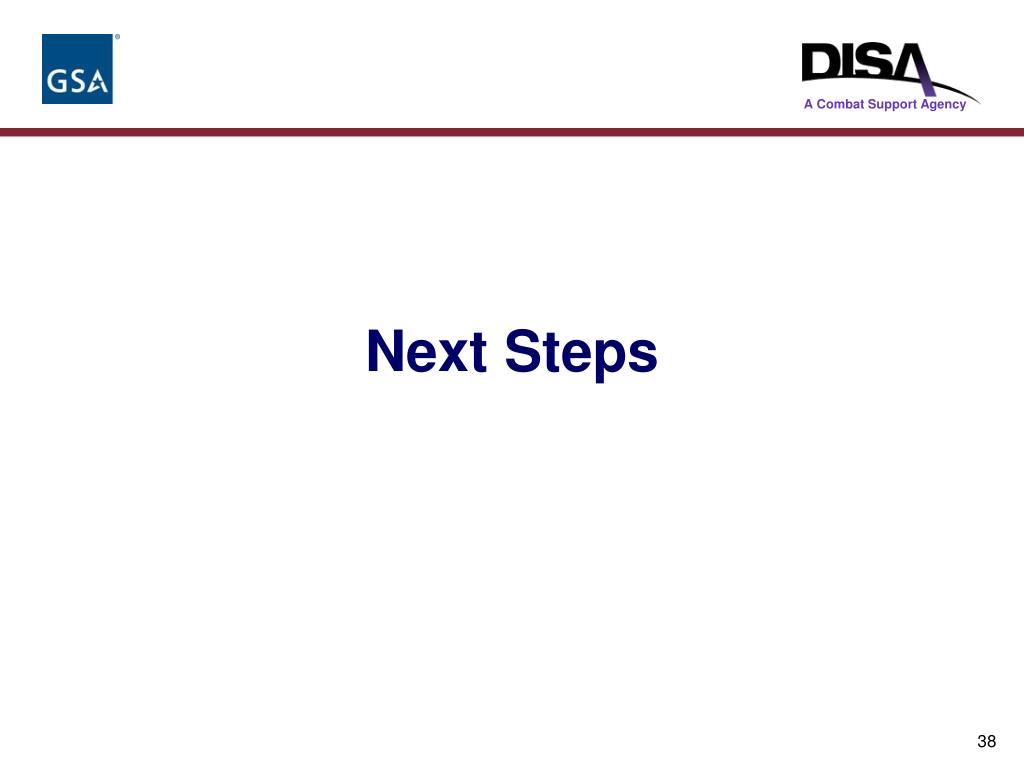 GSA®

DISA
A Combat Support Agency

Next Steps

38